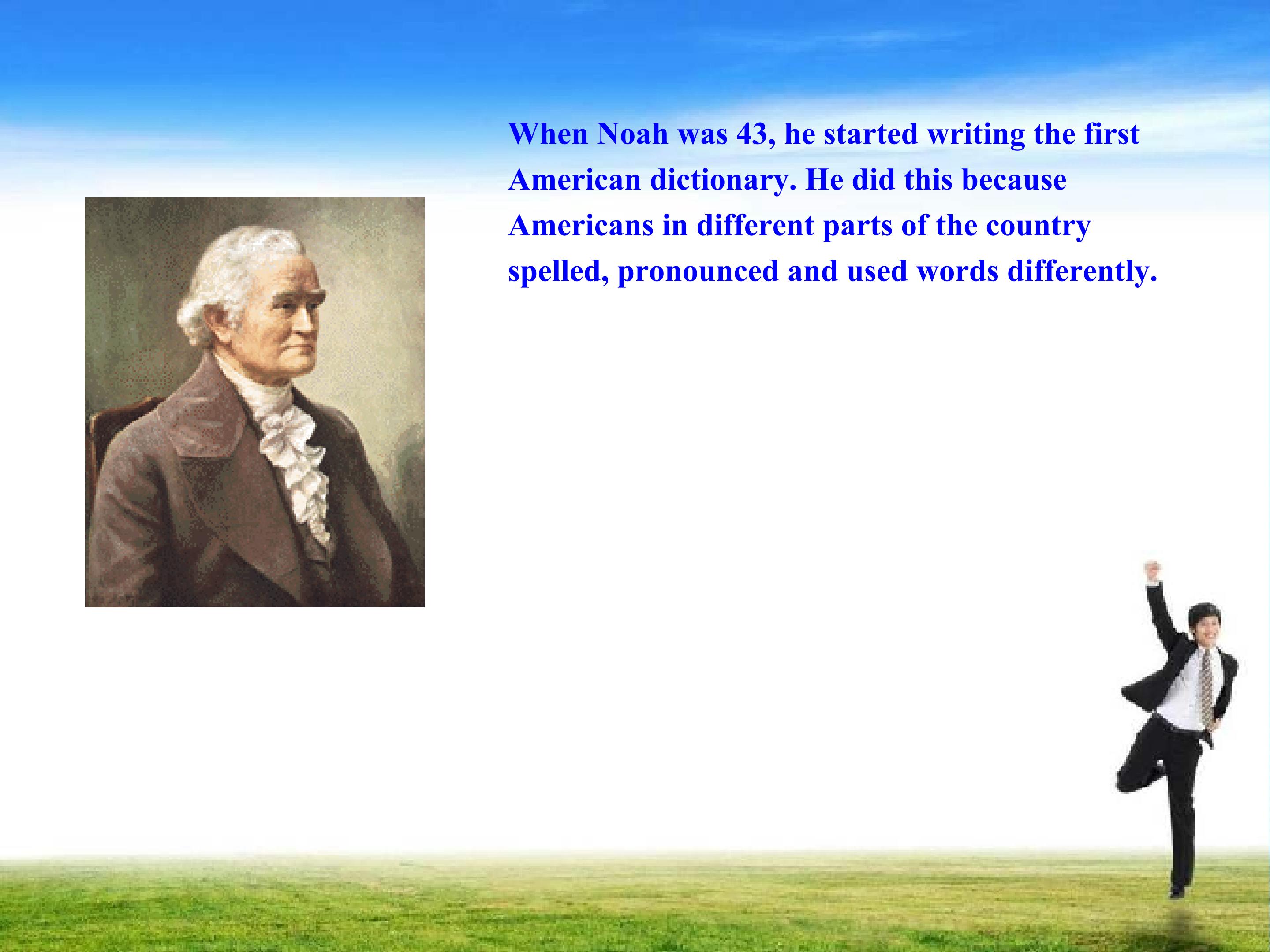 When Noah was 43, he started writing the first American dictionary. He did this because Americans in different parts of the country spelled, pronounced and used words differently.